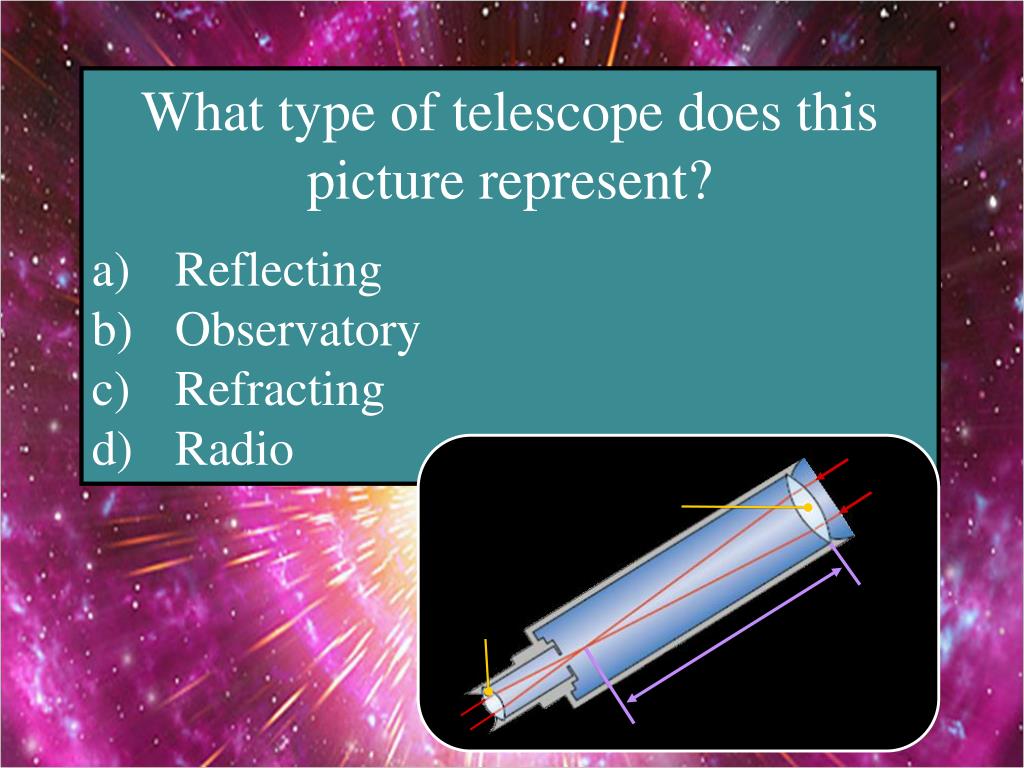 What type of telescope does this picture represent?

a) Reflecting
b) Observatory
c) Refracting
d) Radio